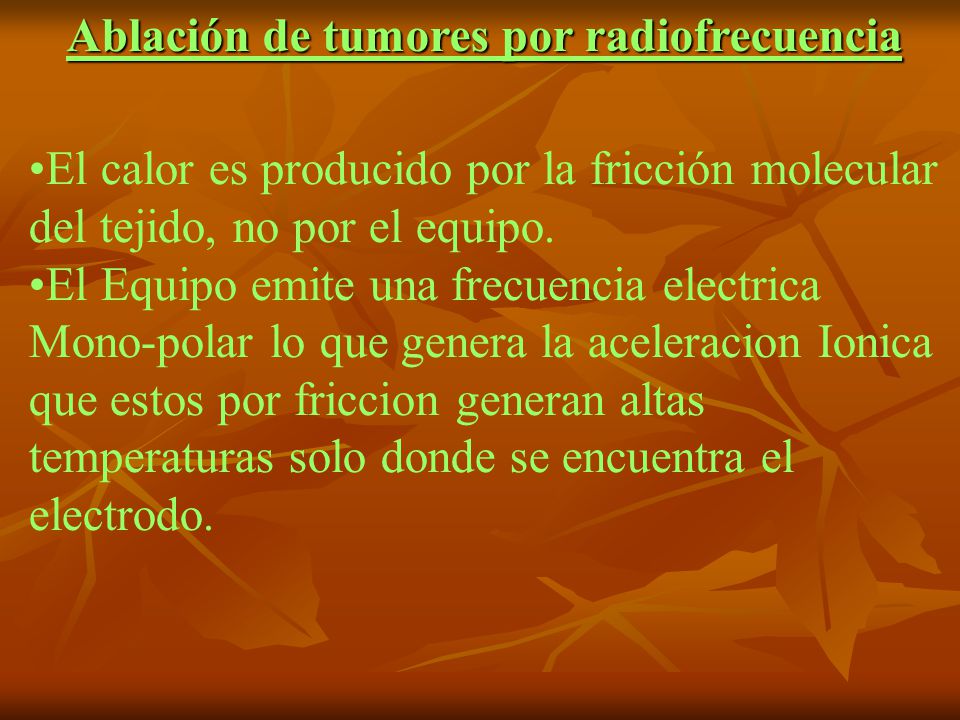 Ablación de tumores por radiofrecuencia

•El calor es producido por la fricción molecular del tejido, no por el equipo.

•El Equipo emite una frecuencia electrica Mono-polar lo que genera la aceleracion Ionica que estos por friccion generan altas temperaturas solo donde se encuentra el electrodo.